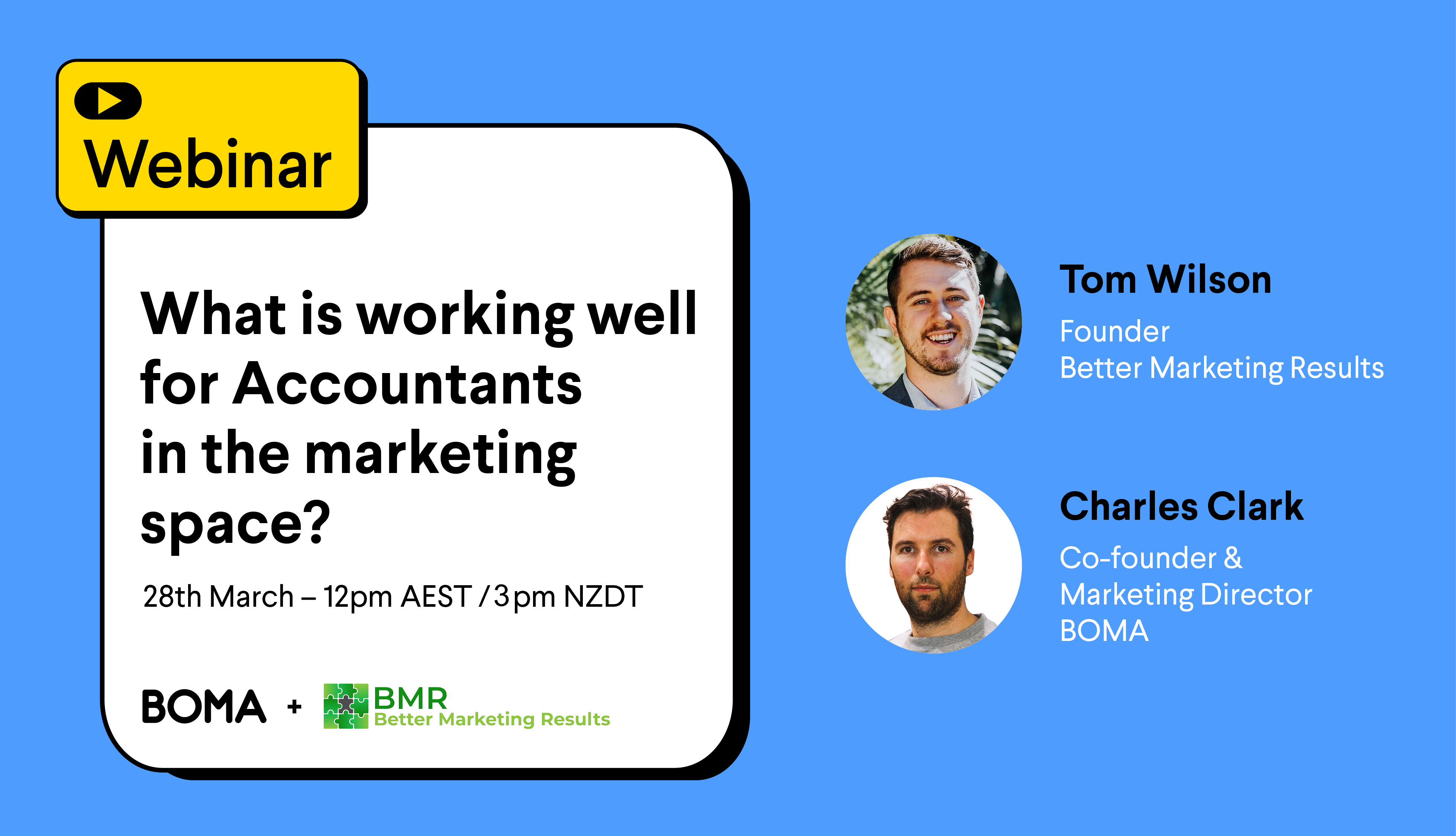 Webinar

What is working well for Accountants in the marketing space?

28th March – 12pm AEST / 3pm NZDT

BOMA + BMR Better Marketing Results

Tom Wilson
Founder
Better Marketing Results

Charles Clark
Co-founder &
Marketing Director
BOMA